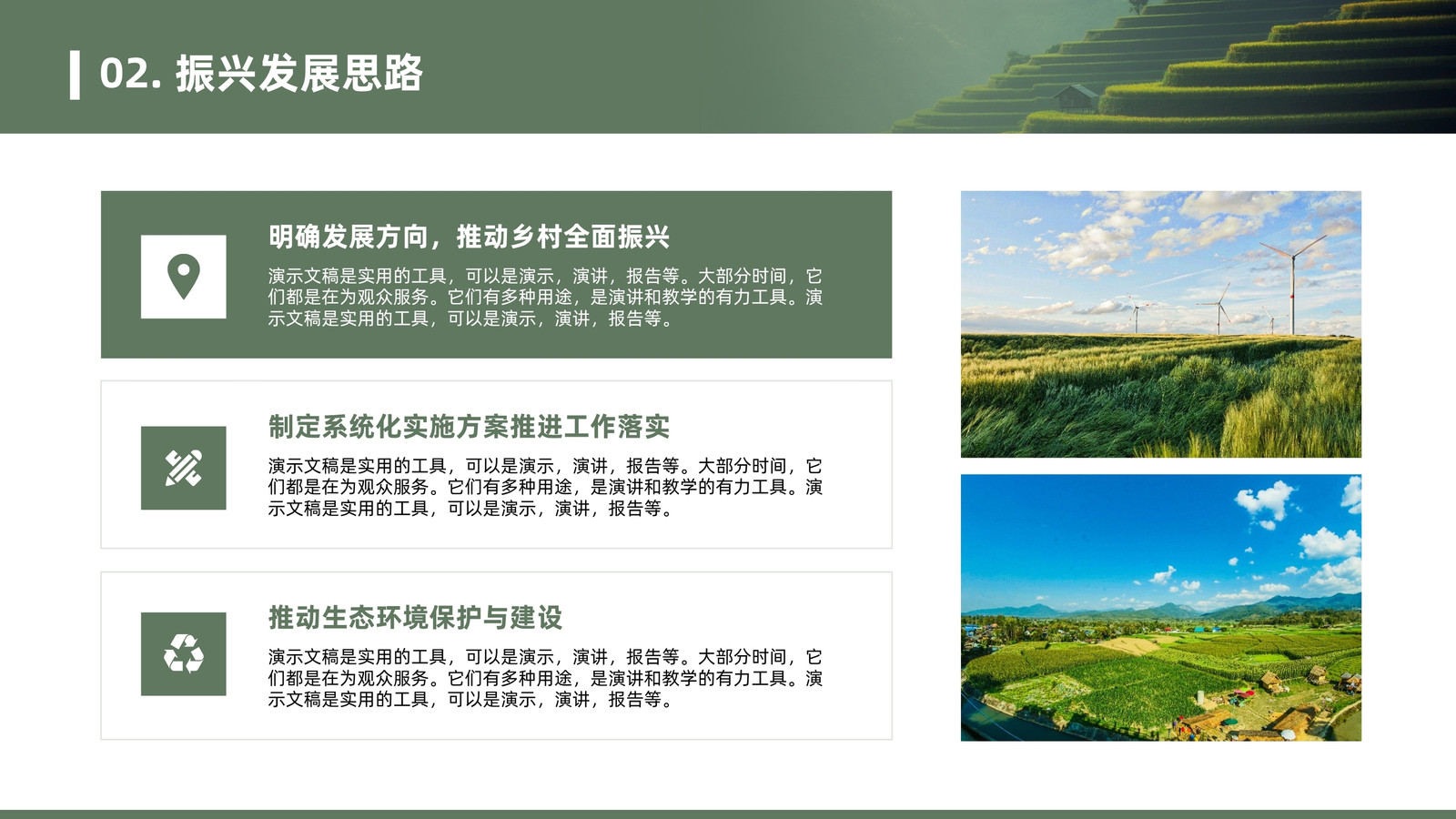 02. 振兴发展思路

明确发展方向，推动乡村全面振兴

演示文稿是实用的工具，可以是演示，演讲，报告等。大部分时间，它们都是在为观众服务。它们有多种用途，是演讲和教学的有力工具。演示文稿是实用的工具，可以是演示，演讲，报告等。

制定系统化实施方案推进工作落实

演示文稿是实用的工具，可以是演示，演讲，报告等。大部分时间，它们都是在为观众服务。它们有多种用途，是演讲和教学的有力工具。演示文稿是实用的工具，可以是演示，演讲，报告等。

推动生态环境保护与建设

演示文稿是实用的工具，可以是演示，演讲，报告等。大部分时间，它们都是在为观众服务。它们有多种用途，是演讲和教学的有力工具。演示文稿是实用的工具，可以是演示，演讲，报告等。